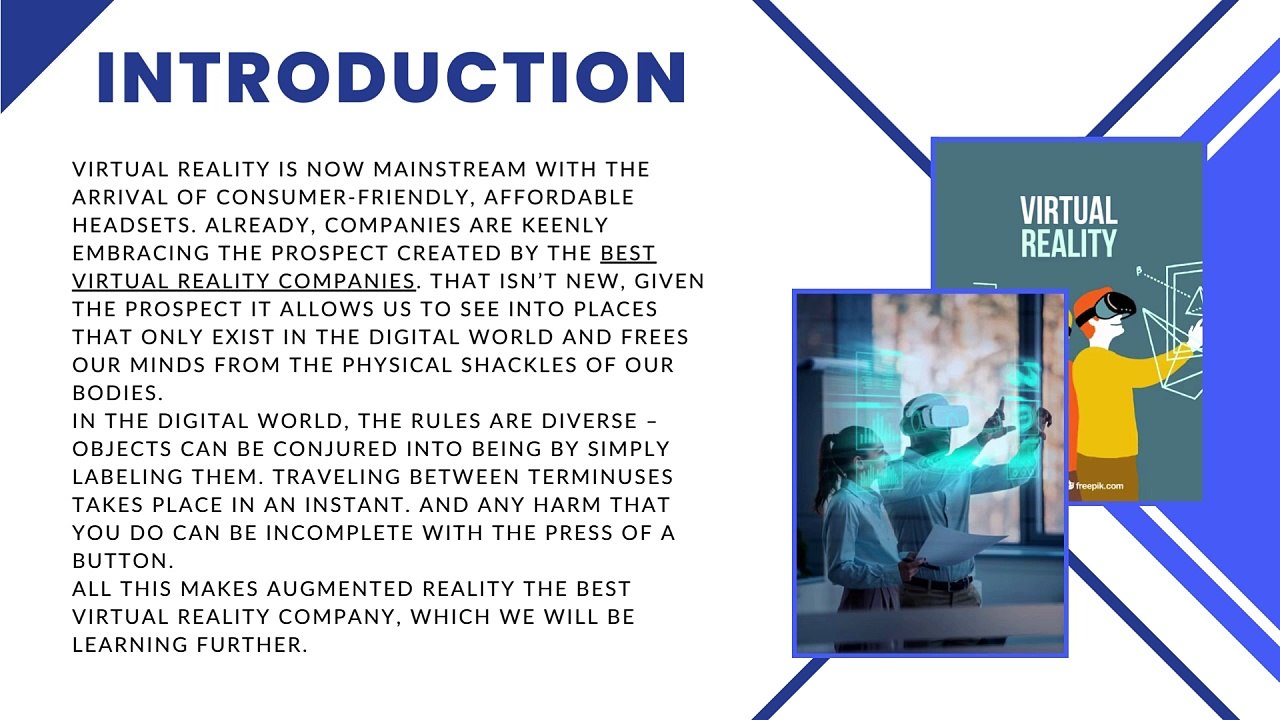 INTRODUCTION

VIRTUAL REALITY IS NOW MAINSTREAM WITH THE ARRIVAL OF CONSUMER-FRIENDLY, AFFORDABLE HEADSETS. ALREADY, COMPANIES ARE KEENLY EMBRACING THE PROSPECT CREATED BY THE BEST VIRTUAL REALITY COMPANIES. THAT ISN'T NEW, GIVEN THE PROSPECT IT ALLOWS US TO SEE INTO PLACES THAT ONLY EXIST IN THE DIGITAL WORLD AND FREES OUR MINDS FROM THE PHYSICAL SHACKLES OF OUR BODIES.
IN THE DIGITAL WORLD, THE RULES ARE DIVERSE – OBJECTS CAN BE CONJURED INTO BEING BY SIMPLY LABELING THEM. TRAVELING BETWEEN TERMINUSES TAKES PLACE IN AN INSTANT. AND ANY HARM THAT YOU DO CAN BE INCOMPLETE WITH THE PRESS OF A BUTTON.
ALL THIS MAKES AUGMENTED REALITY THE BEST VIRTUAL REALITY COMPANY, WHICH WE WILL BE LEARNING FURTHER.

VIRTUAL REALITY

freepik.com